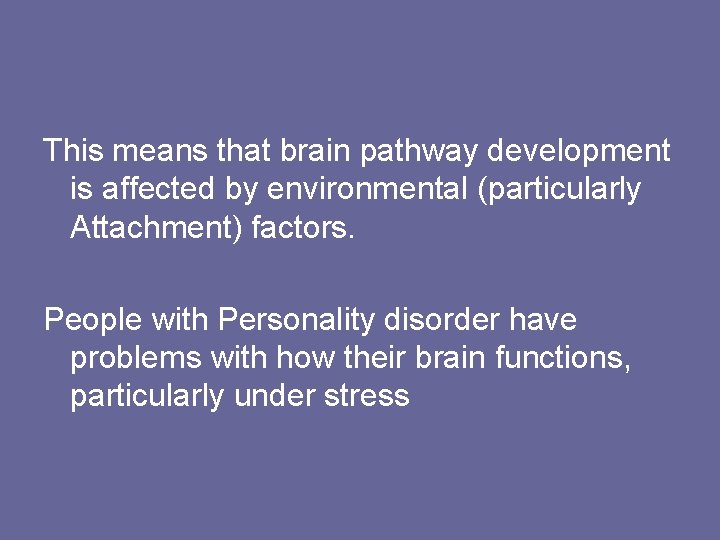 This means that brain pathway development is affected by environmental (particularly Attachment) factors.

People with Personality disorder have problems with how their brain functions, particularly under stress